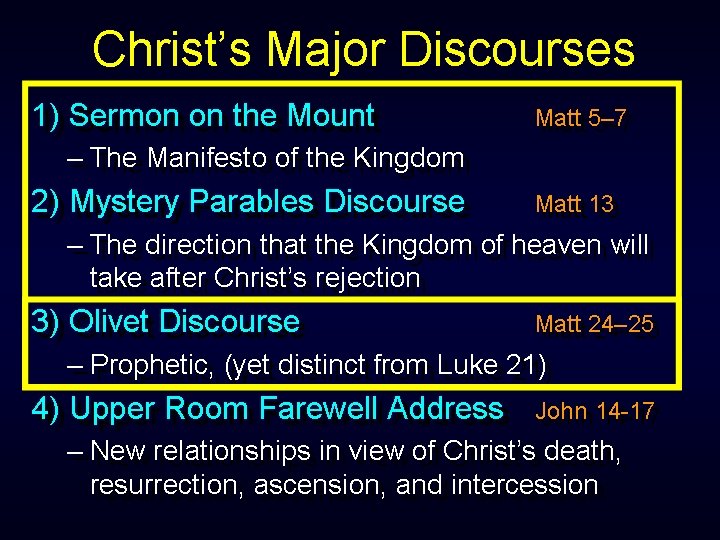 Christ’s Major Discourses

1) Sermon on the Mount Matt 5–7

– The Manifesto of the Kingdom

2) Mystery Parables Discourse Matt 13

– The direction that the Kingdom of heaven will take after Christ’s rejection

3) Olivet Discourse Matt 24–25

– Prophetic, (yet distinct from Luke 21)

4) Upper Room Farewell Address John 14-17

– New relationships in view of Christ’s death, resurrection, ascension, and intercession